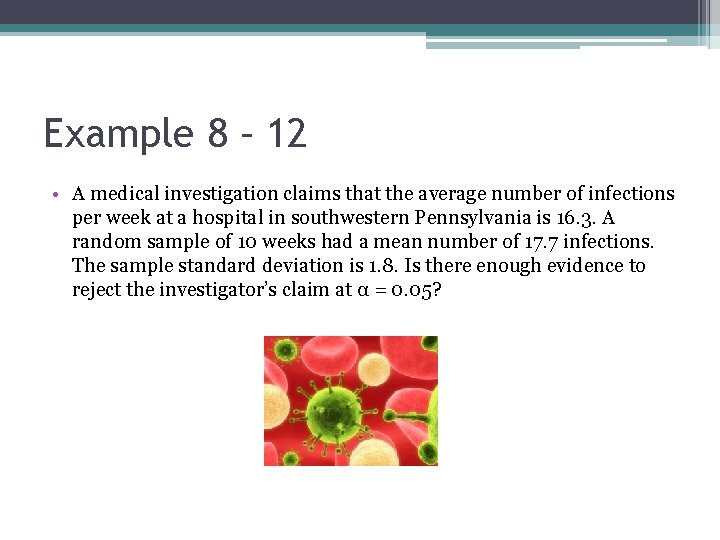 Example 8 – 12

• A medical investigation claims that the average number of infections per week at a hospital in southwestern Pennsylvania is 16.3. A random sample of 10 weeks had a mean number of 17.7 infections. The sample standard deviation is 1.8. Is there enough evidence to reject the investigator's claim at $\alpha = 0.05$?